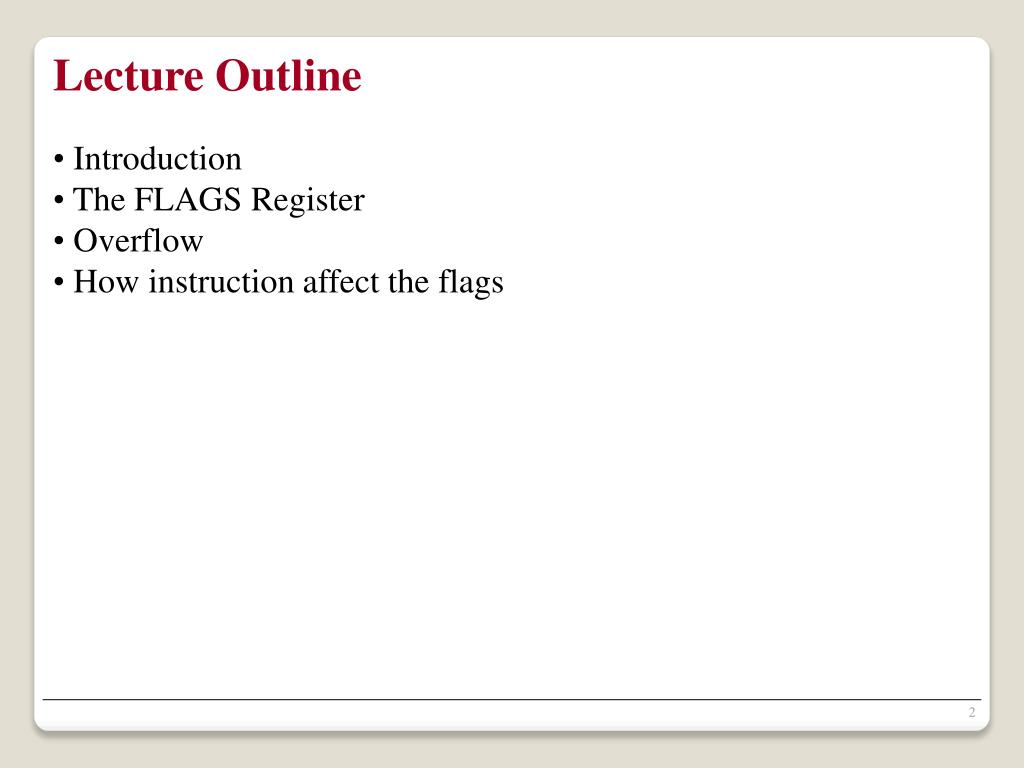 Lecture Outline

• Introduction
• The FLAGS Register
• Overflow
• How instruction affect the flags

2